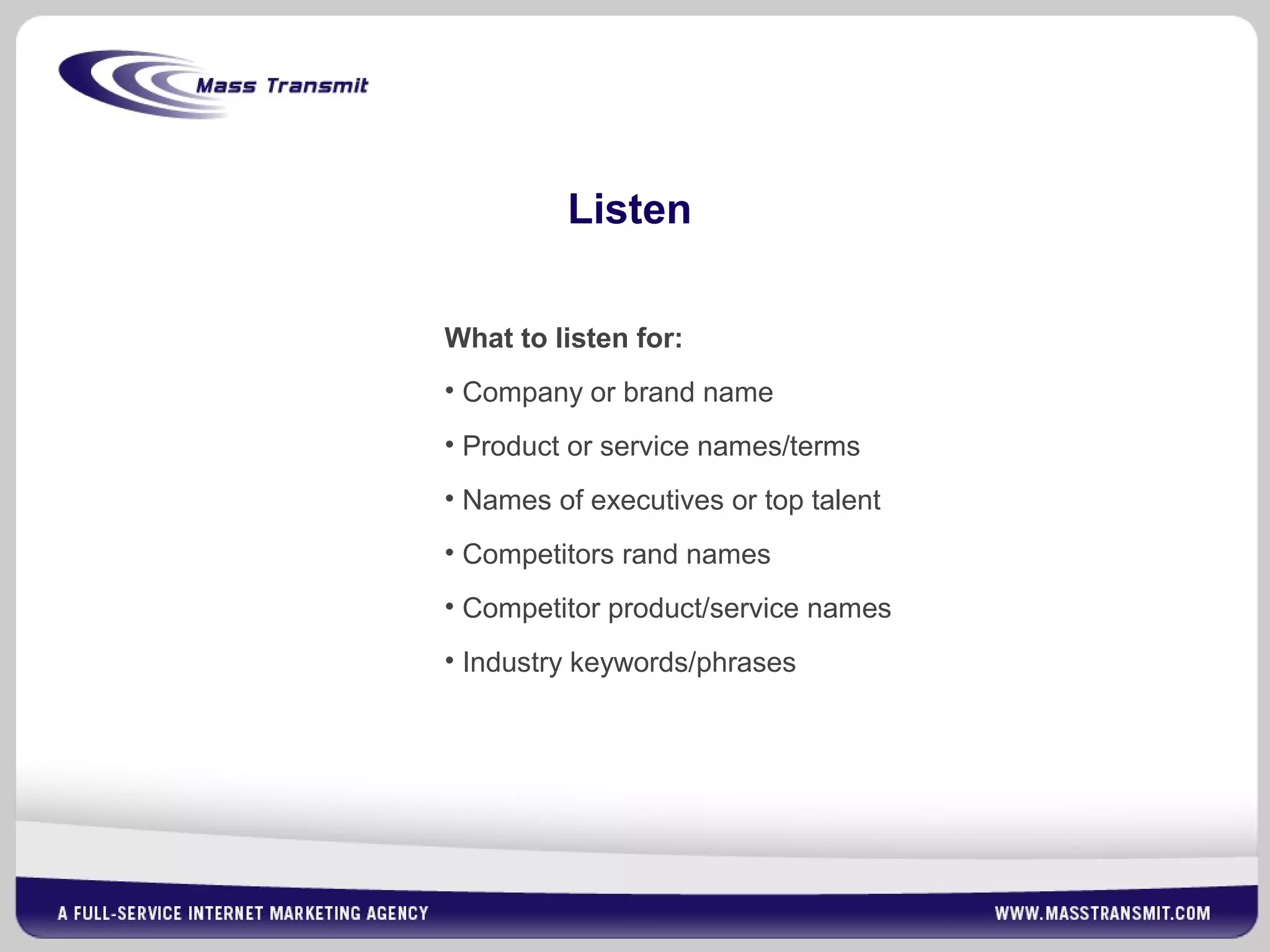 Mass Transmit

Listen

What to listen for:

• Company or brand name

• Product or service names/terms

• Names of executives or top talent

• Competitors rand names

• Competitor product/service names

• Industry keywords/phrases

A FULL-SERVICE INTERNET MARKETING AGENCY

WWW.MASSTRANSMIT.COM